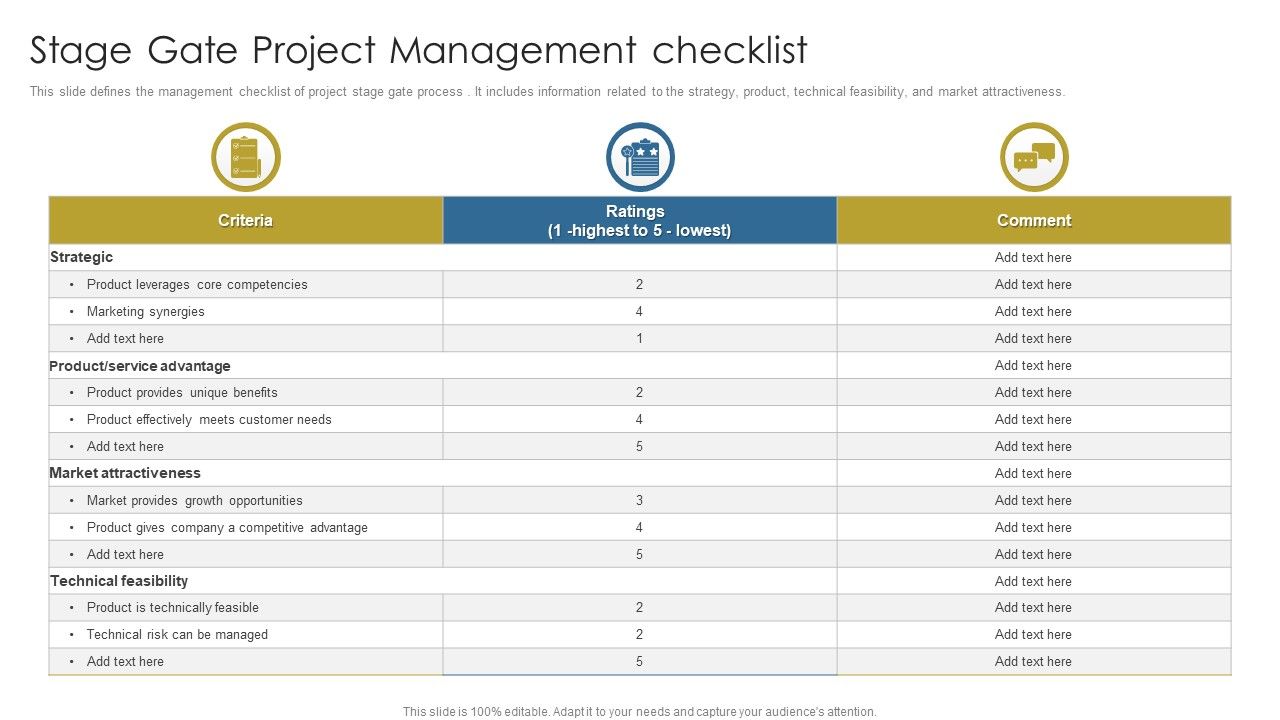 Stage Gate Project Management checklist

This slide defines the management checklist of project stage gate process . It includes information related to the strategy, product, technical feasibility, and market attractiveness.

| Criteria | Ratings (1 -highest to 5 - lowest) | Comment |
|---|---|---|
| Strategic | | Add text here |
| • Product leverages core competencies | 2 | Add text here |
| • Marketing synergies | 4 | Add text here |
| • Add text here | 1 | Add text here |
| Product/service advantage | | Add text here |
| • Product provides unique benefits | 2 | Add text here |
| • Product effectively meets customer needs | 4 | Add text here |
| • Add text here | 5 | Add text here |
| Market attractiveness | | Add text here |
| • Market provides growth opportunities | 3 | Add text here |
| • Product gives company a competitive advantage | 4 | Add text here |
| • Add text here | 5 | Add text here |
| Technical feasibility | | Add text here |
| • Product is technically feasible | 2 | Add text here |
| • Technical risk can be managed | 2 | Add text here |
| • Add text here | 5 | Add text here |

This slide is 100% editable. Adapt it to your needs and capture your audience's attention.